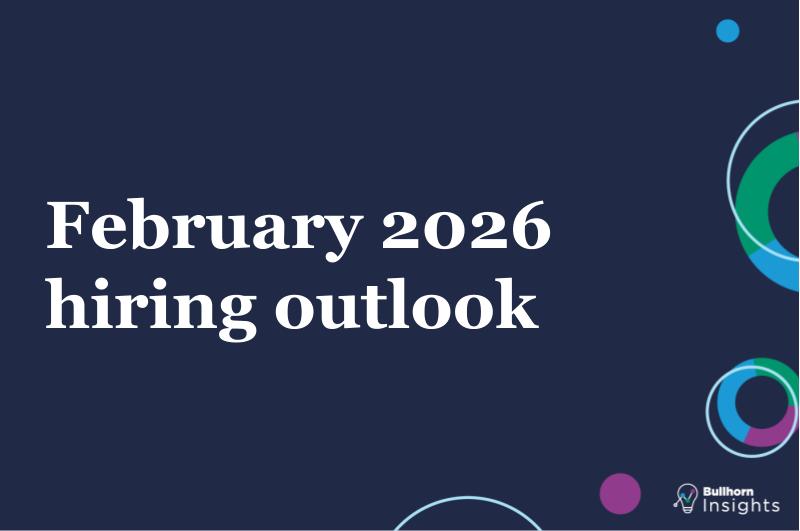 February 2026 hiring outlook

Bullhorn Insights